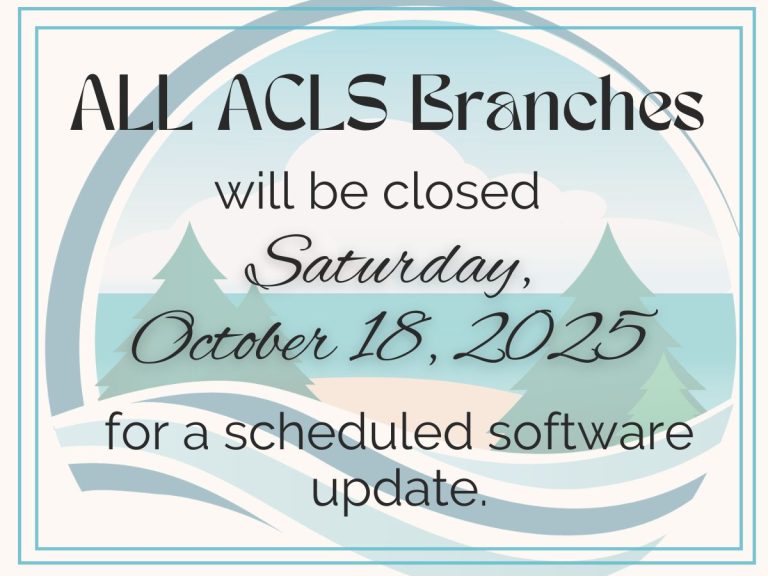 ALL ACLS Branches

will be closed

Saturday,

October 18, 2025

for a scheduled software update.